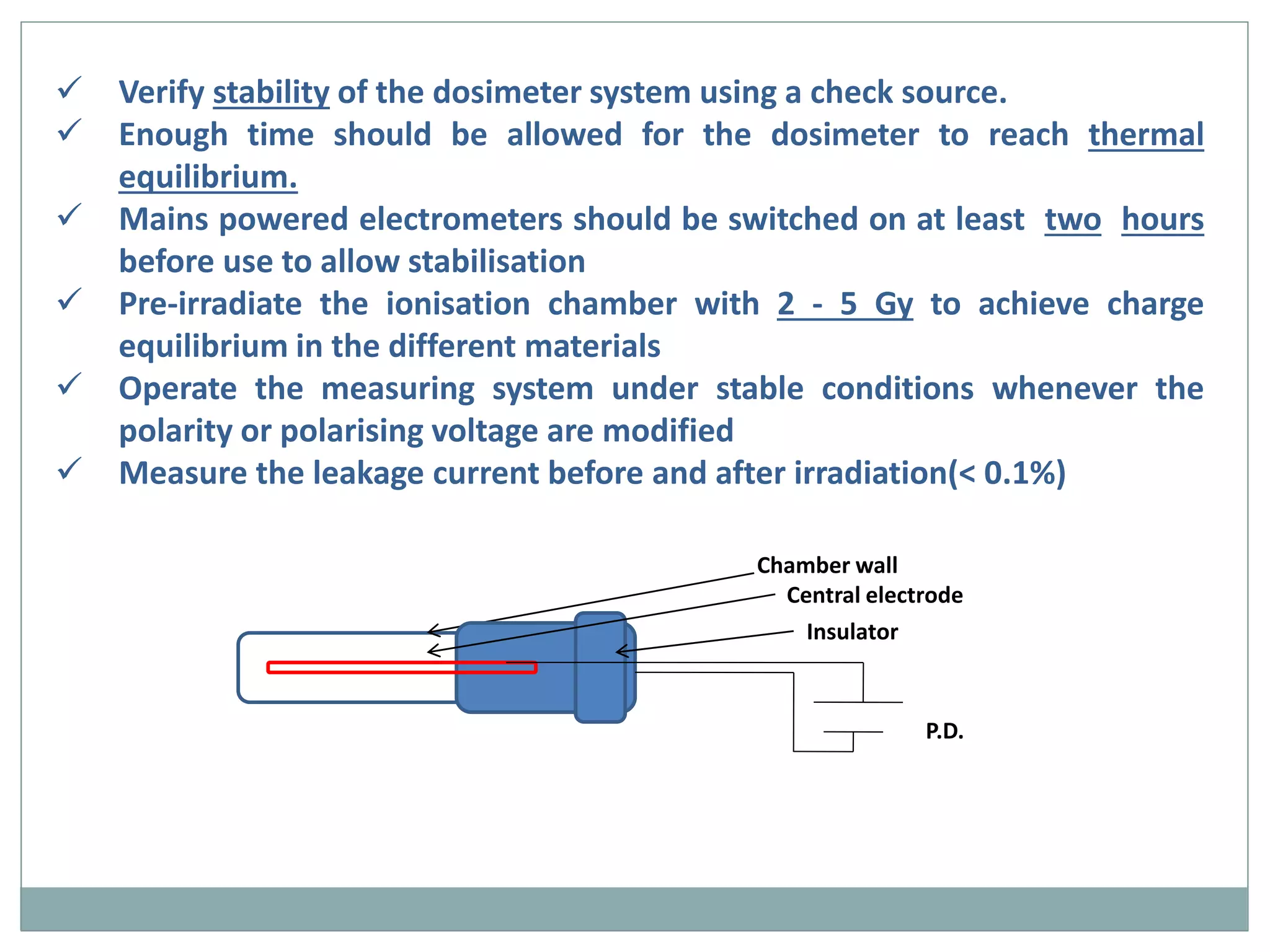 ✓ Verify stability of the dosimeter system using a check source.
✓ Enough time should be allowed for the dosimeter to reach thermal equilibrium.
✓ Mains powered electrometers should be switched on at least two hours before use to allow stabilisation
✓ Pre-irradiate the ionisation chamber with 2 - 5 Gy to achieve charge equilibrium in the different materials
✓ Operate the measuring system under stable conditions whenever the polarity or polarising voltage are modified
✓ Measure the leakage current before and after irradiation(< 0.1%)

Chamber wall
Central electrode
Insulator
P.D.